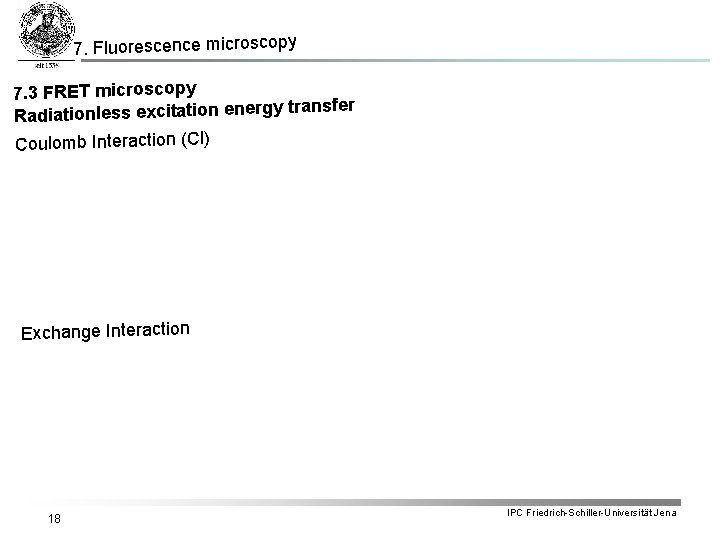 seit 1558

7. Fluorescence microscopy

7.3 FRET microscopy
Radiationless excitation energy transfer

Coulomb Interaction (CI)

Exchange Interaction

18

IPC Friedrich-Schiller-Universität Jena